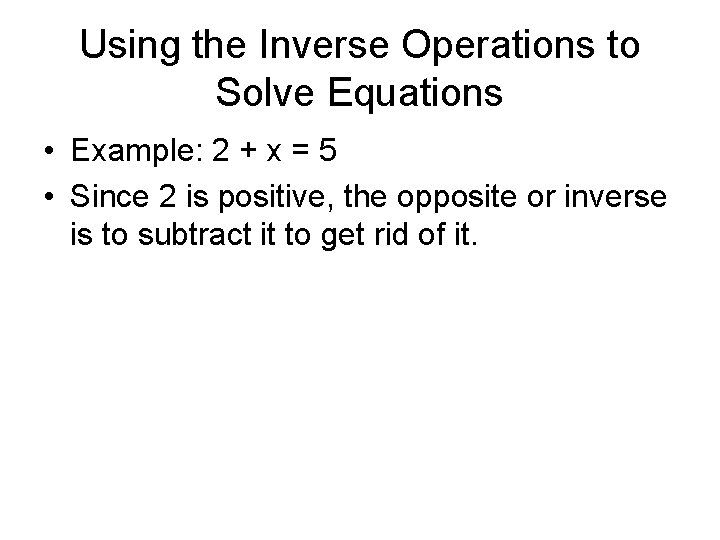 Using the Inverse Operations to Solve Equations

• Example: $2 + x = 5$

• Since 2 is positive, the opposite or inverse is to subtract it to get rid of it.